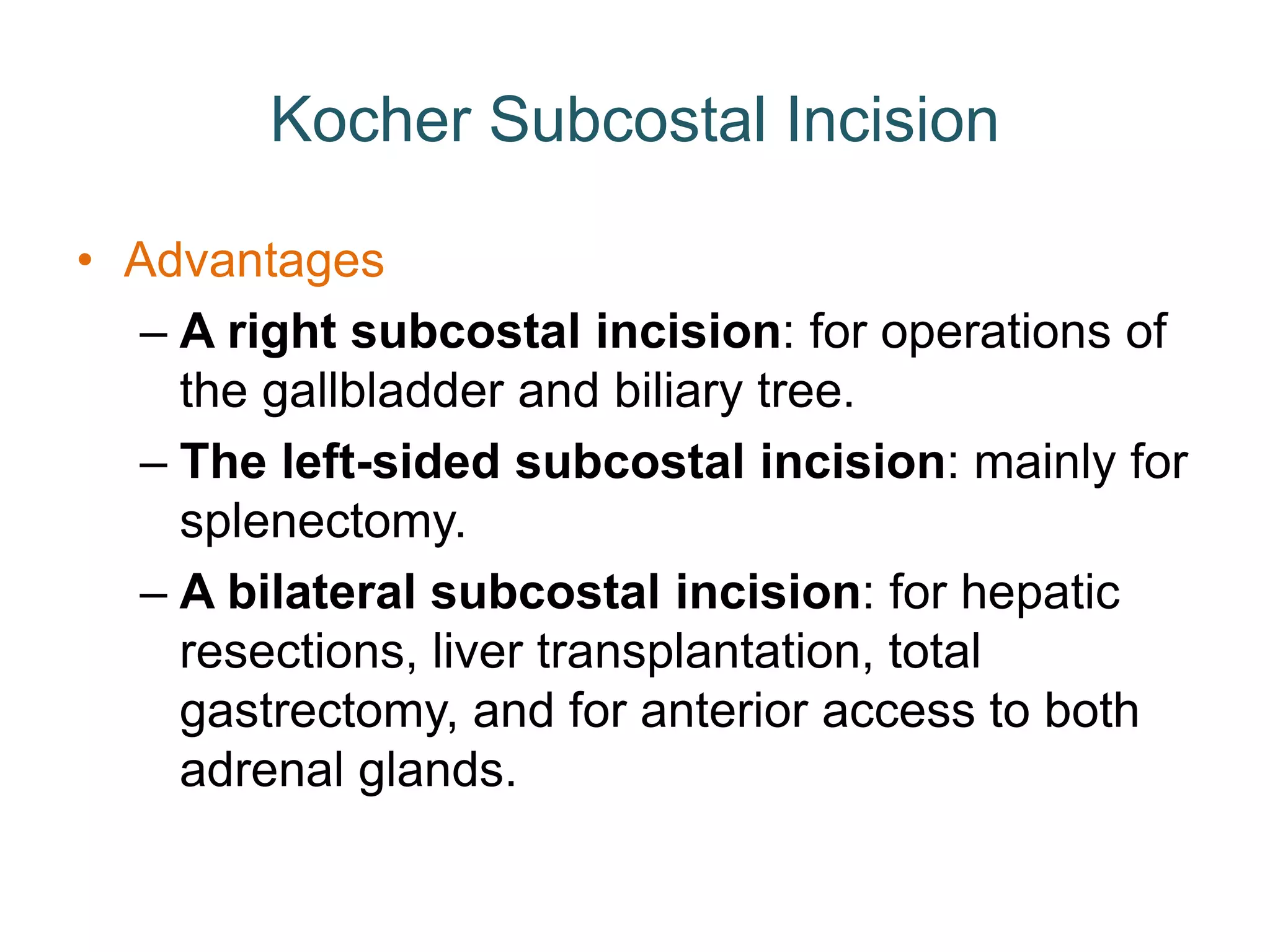 Kocher Subcostal Incision

• Advantages

– A right subcostal incision: for operations of the gallbladder and biliary tree.

– The left-sided subcostal incision: mainly for splenectomy.

– A bilateral subcostal incision: for hepatic resections, liver transplantation, total gastrectomy, and for anterior access to both adrenal glands.